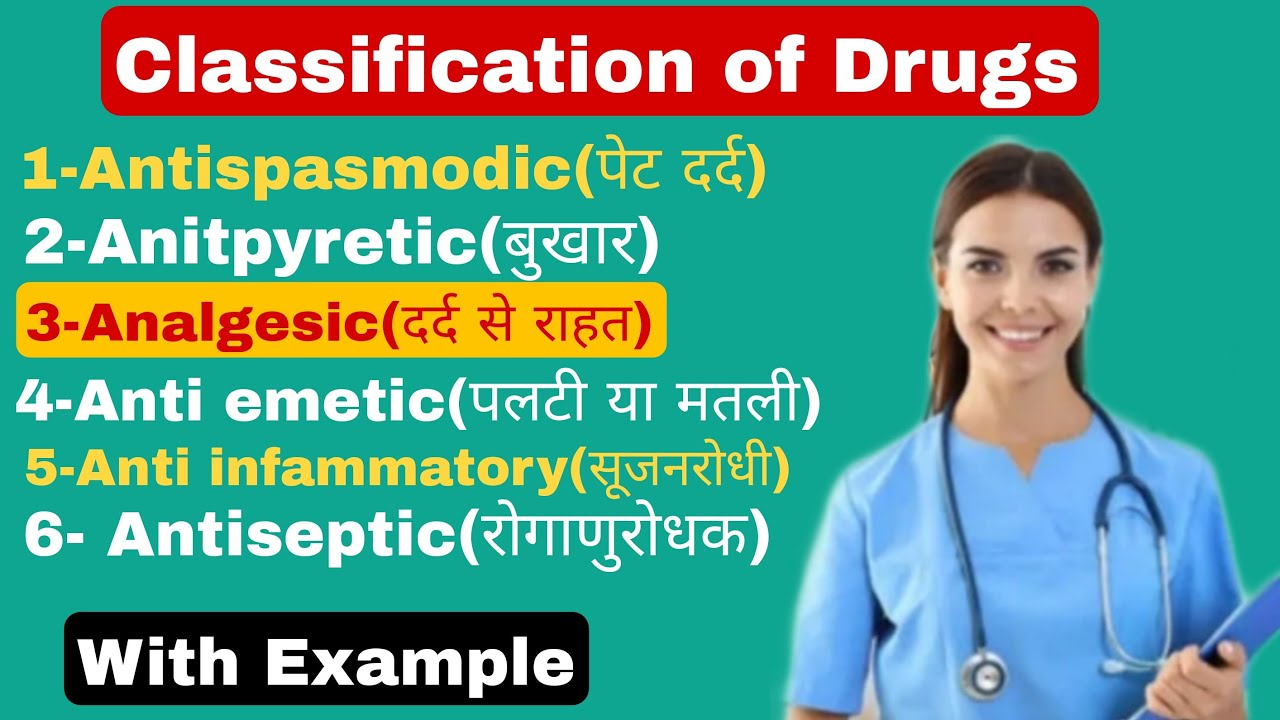 Classification of Drugs

1-Antispasmodic(पेट दर्द)
2-Anitpyretic(बुखार)
3-Analgesic(दर्द से राहत)
4-Anti emetic(पलटी या मतली)
5-Anti infammatory(सूजनरोधी)
6- Antiseptic(रोगाणुरोधक)

With Example